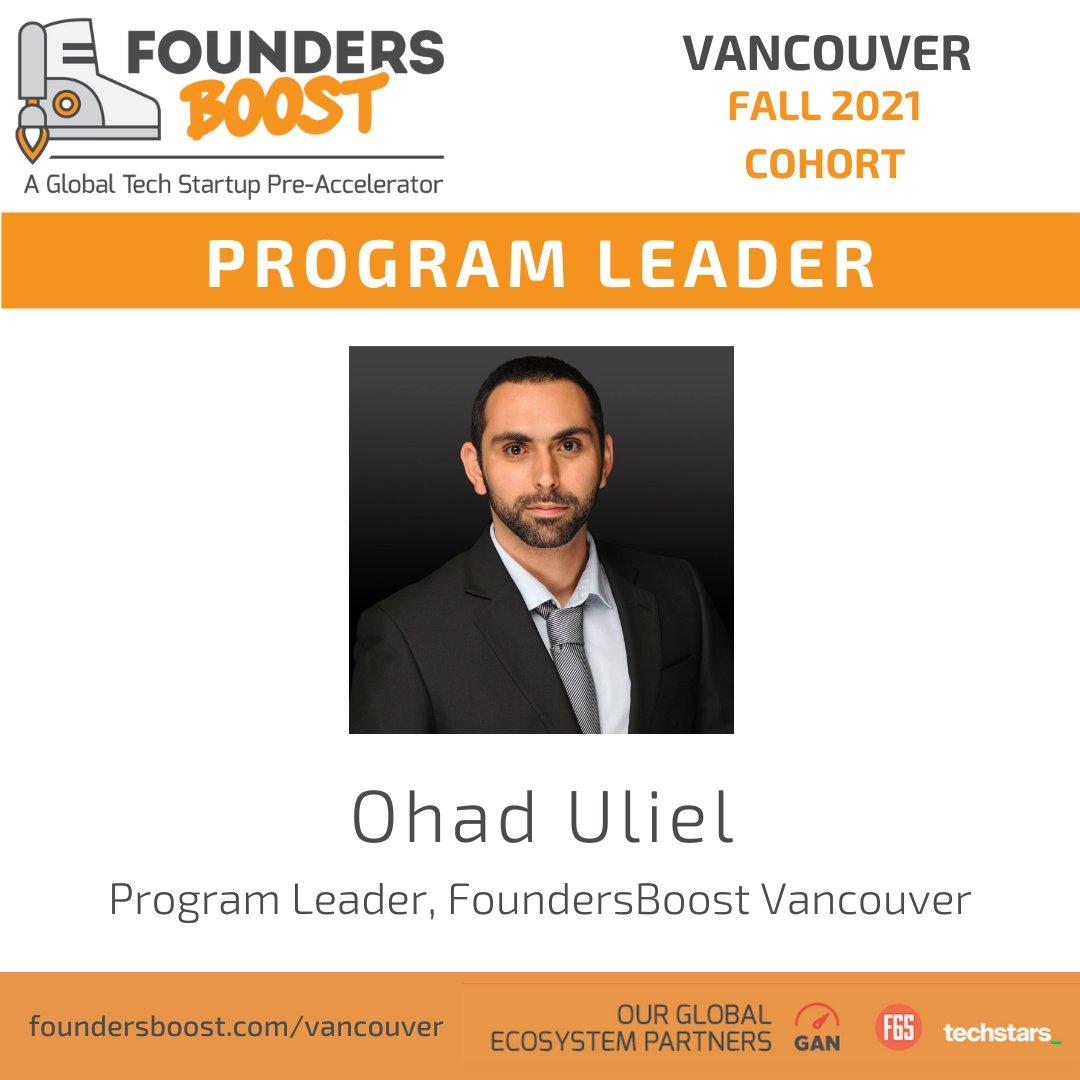 FOUNDERS BOOST
A Global Tech Startup Pre-Accelerator

VANCOUVER
FALL 2021
COHORT

PROGRAM LEADER

Ohad Uliel

Program Leader, FoundersBoost Vancouver

foundersboost.com/vancouver

OUR GLOBAL ECOSYSTEM PARTNERS GAN F6S techstars_